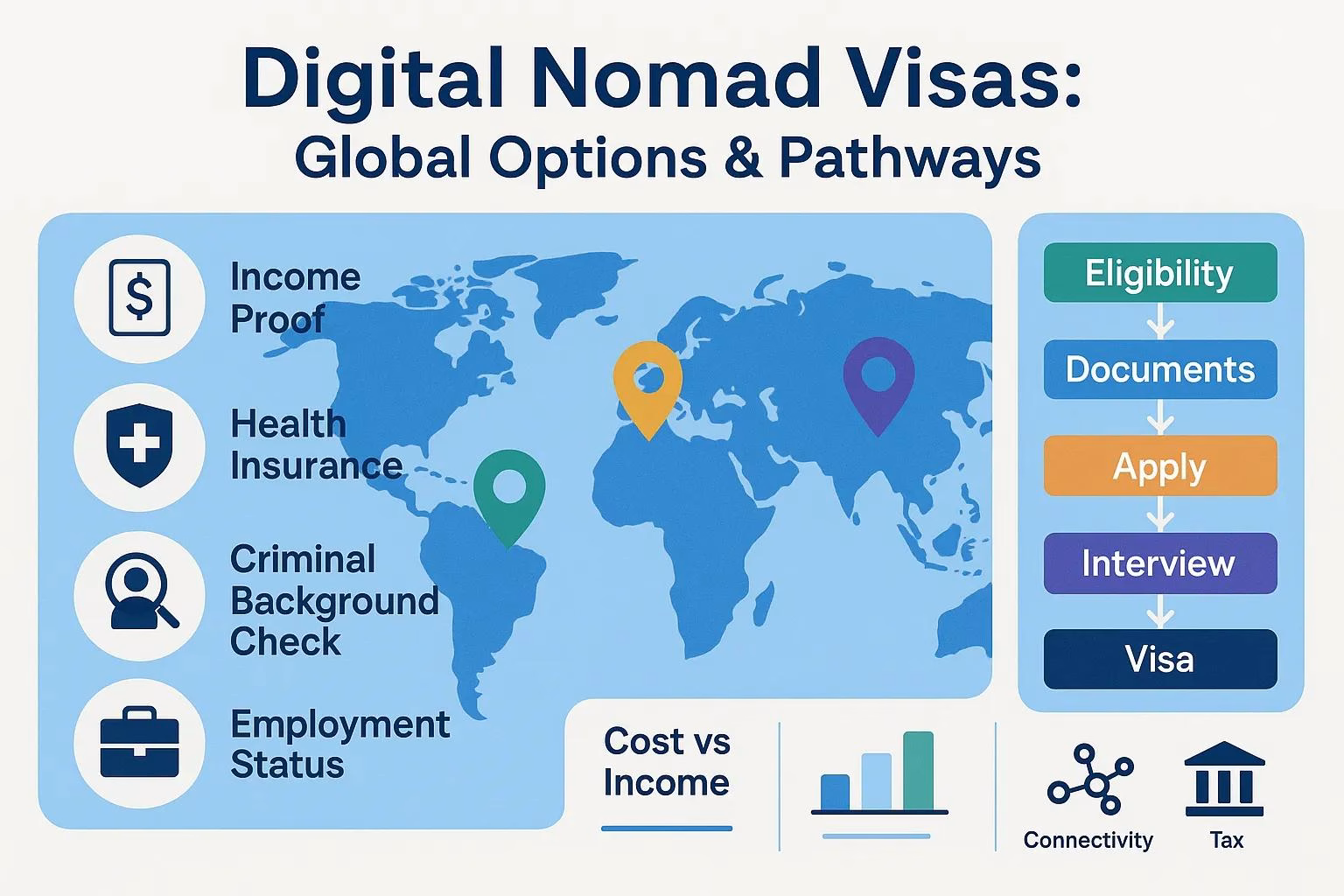 Digital Nomad Visas:
Global Options & Pathways

$

Income Proof

Health Insurance

Criminal Background Check

Employment Status

Eligibility

Documents

Apply

Interview

Visa

Cost vs Income

Connectivity

Tax